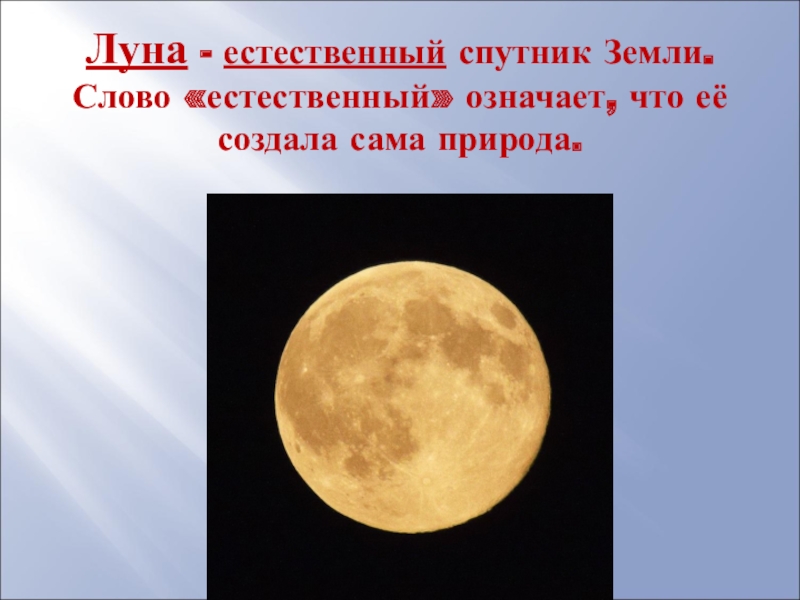 Луна - естественный спутник Земли. Слово «естественный» означает, что её создала сама природа.